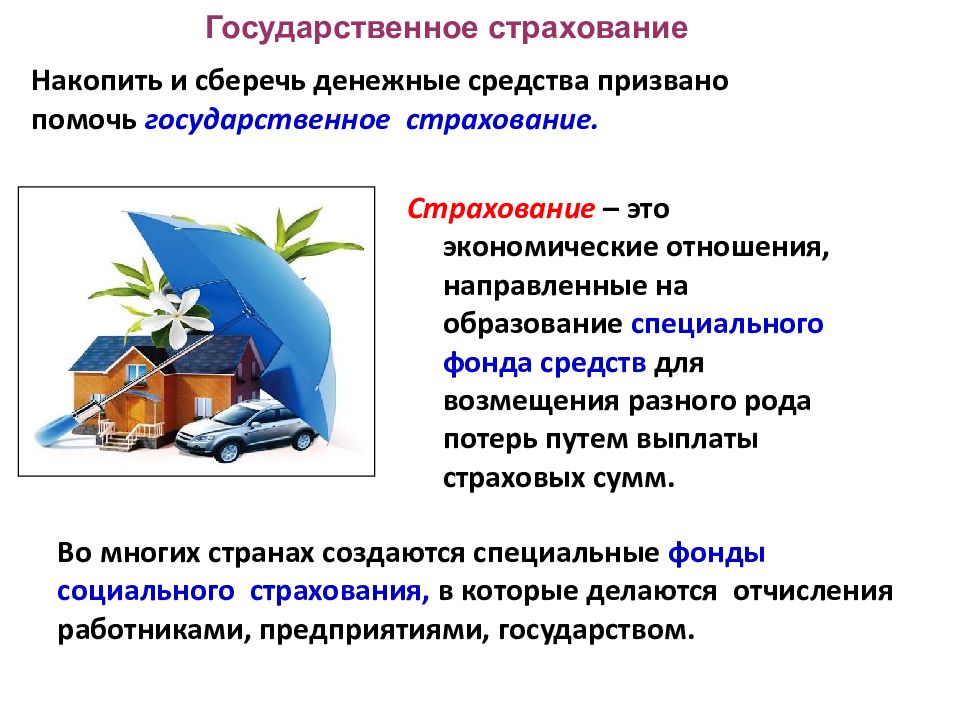 Государственное страхование

Накопить и сберечь денежные средства призвано помочь государственное страхование.

Страхование – это экономические отношения, направленные на образование специального фонда средств для возмещения разного рода потерь путем выплаты страховых сумм.

Во многих странах создаются специальные фонды социального страхования, в которые делаются отчисления работниками, предприятиями, государством.